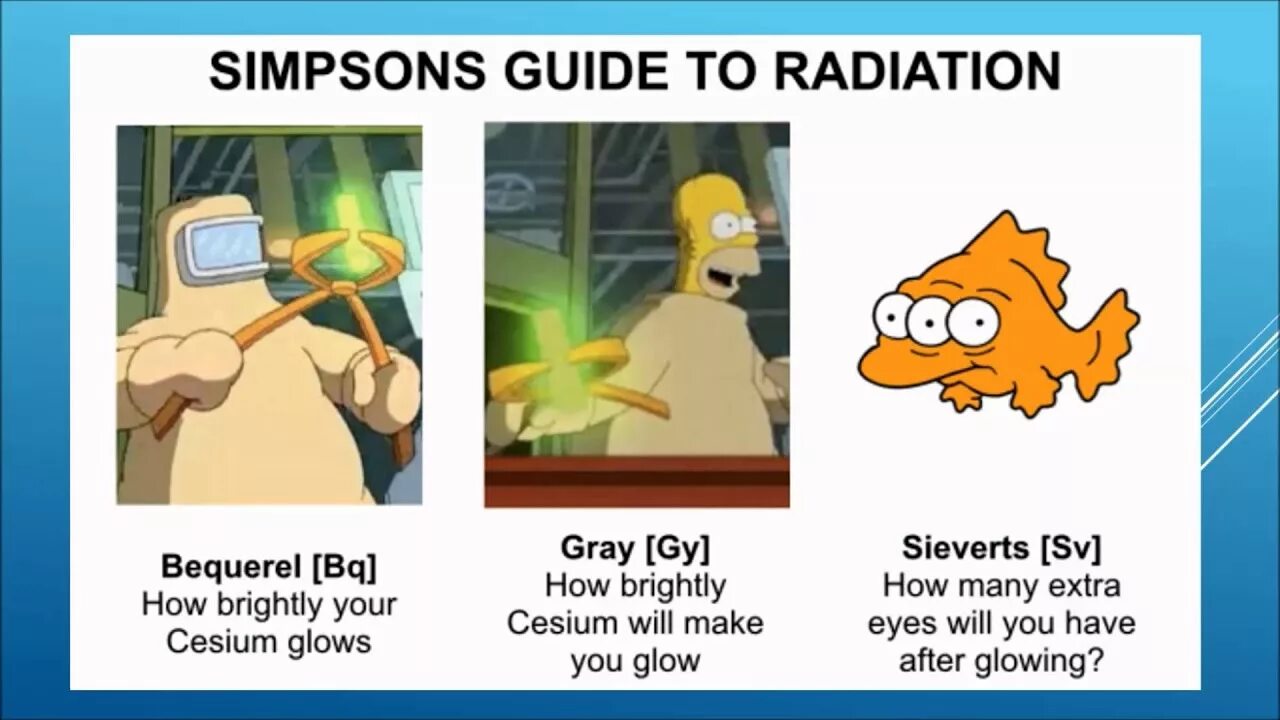 SIMPSONS GUIDE TO RADIATION

Bequerel [Bq]
How brightly your Cesium glows

Gray [Gy]
How brightly Cesium will make you glow

Sieverts [Sv]
How many extra eyes will you have after glowing?